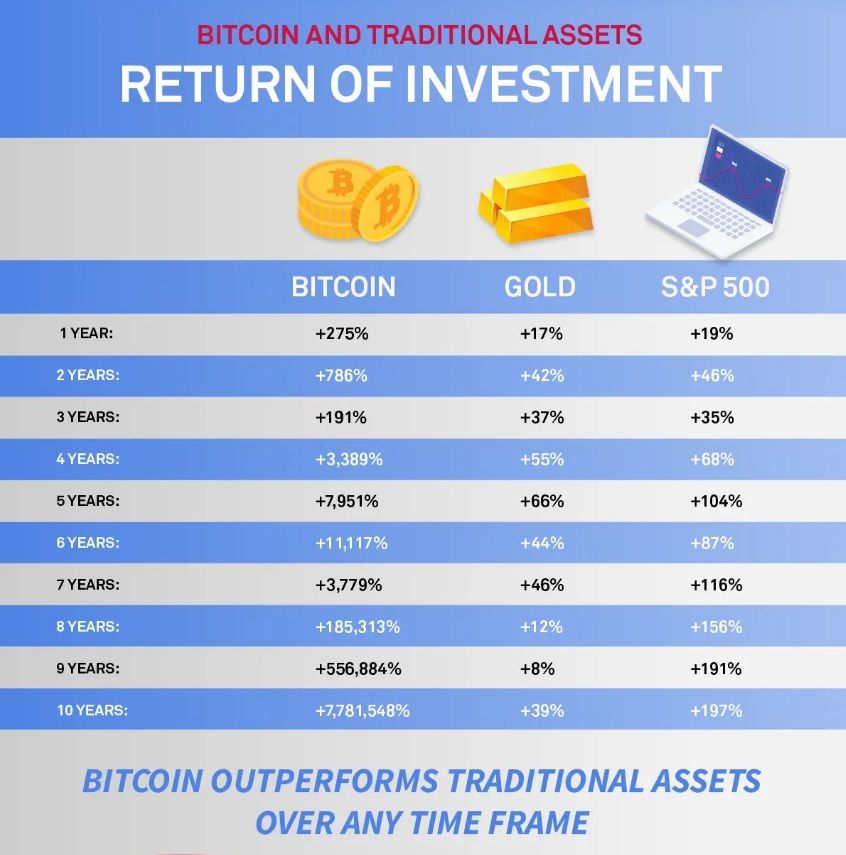 BITCOIN AND TRADITIONAL ASSETS

RETURN OF INVESTMENT

| | BITCOIN | GOLD | S&P 500 |
|---|---|---|---|
| 1 YEAR: | +275% | +17% | +19% |
| 2 YEARS: | +786% | +42% | +46% |
| 3 YEARS: | +191% | +37% | +35% |
| 4 YEARS: | +3,389% | +55% | +68% |
| 5 YEARS: | +7,951% | +66% | +104% |
| 6 YEARS: | +11,117% | +44% | +87% |
| 7 YEARS: | +3,779% | +46% | +116% |
| 8 YEARS: | +185,313% | +12% | +156% |
| 9 YEARS: | +556,884% | +8% | +191% |
| 10 YEARS: | +7,781,548% | +39% | +197% |

BITCOIN OUTPERFORMS TRADITIONAL ASSETS OVER ANY TIME FRAME